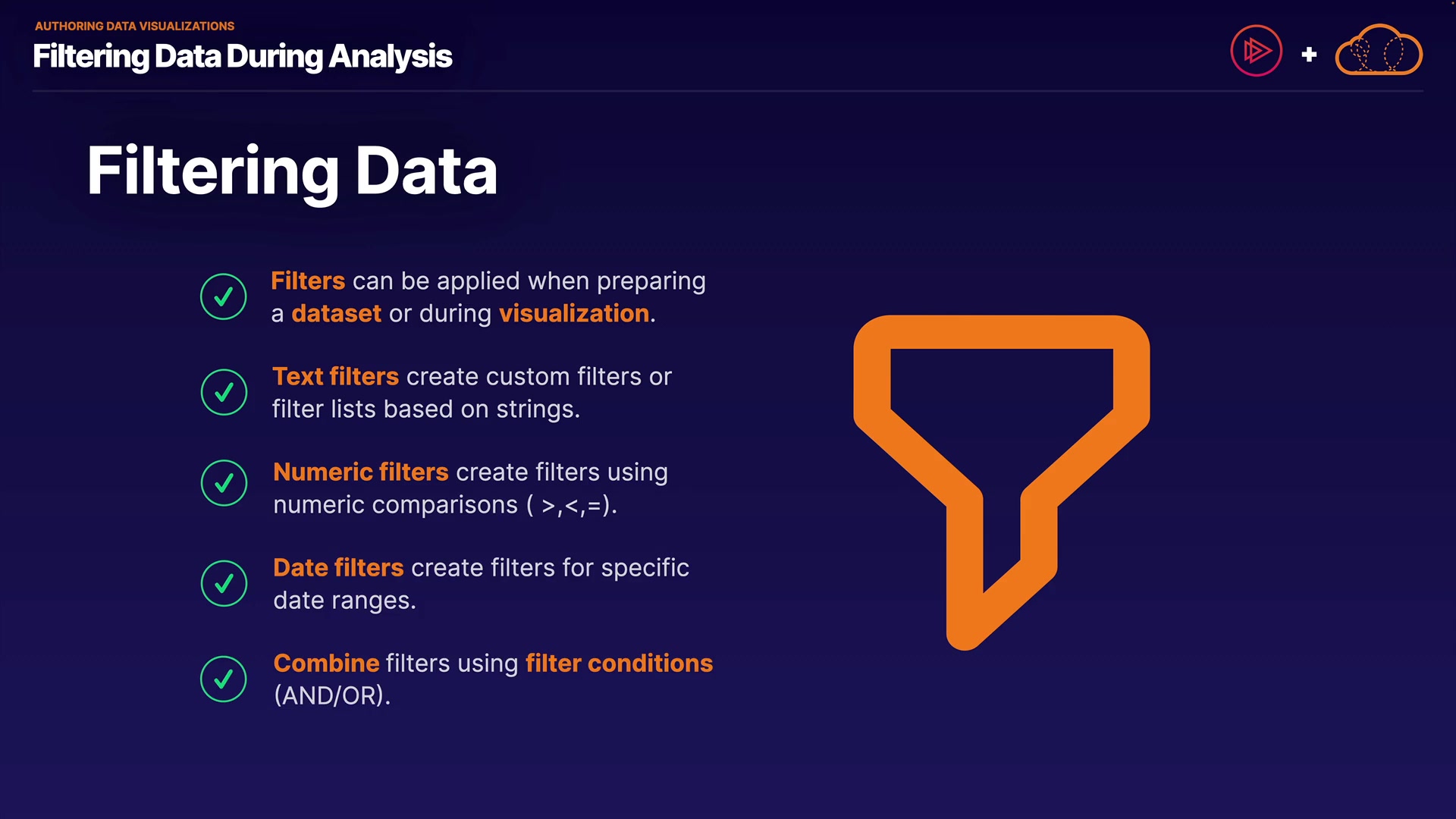 AUTHORING DATA VISUALIZATIONS
Filtering Data During Analysis

+

Filtering Data

Filters can be applied when preparing a dataset or during visualization.

Text filters create custom filters or filter lists based on strings.

Numeric filters create filters using numeric comparisons ( >,<,=).

Date filters create filters for specific date ranges.

Combine filters using filter conditions (AND/OR).